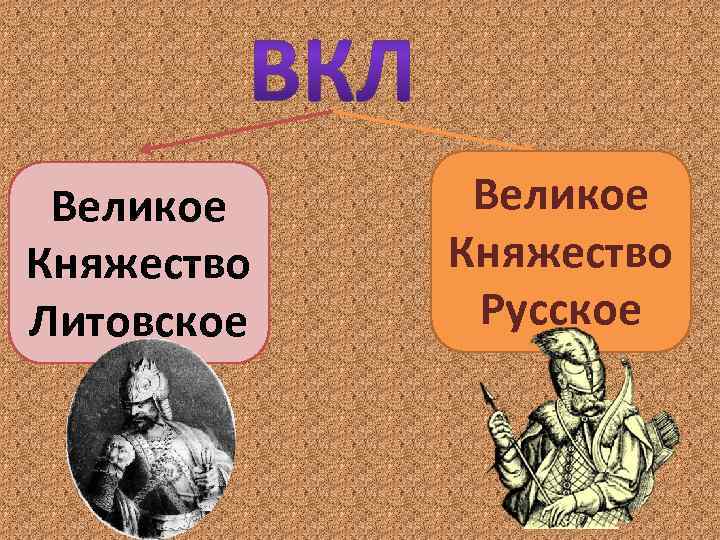 ВКЛ

Великое Княжество Литовское

Великое Княжество Русское